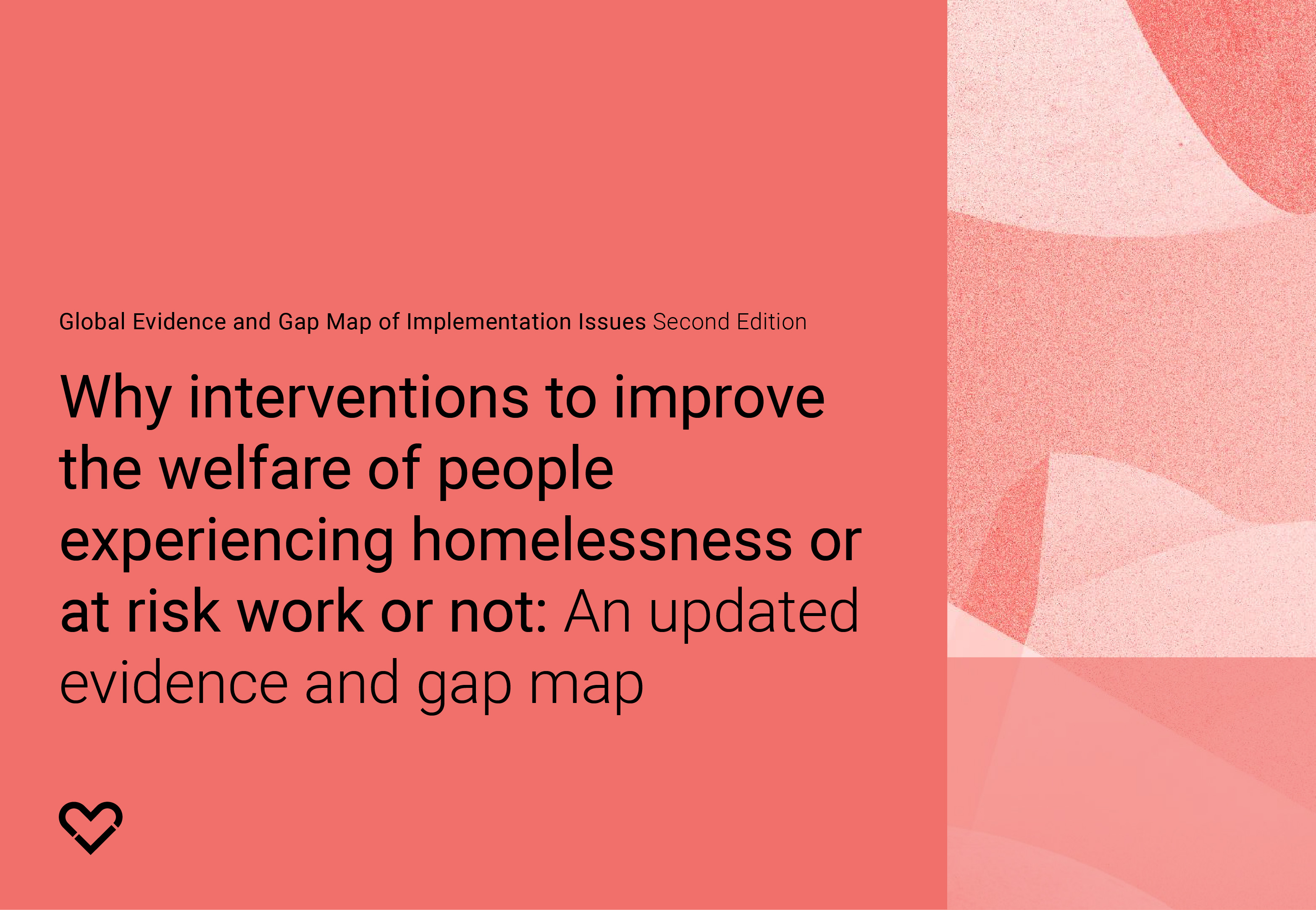 Global Evidence and Gap Map of Implementation Issues Second Edition

Why interventions to improve the welfare of people experiencing homelessness or at risk work or not: An updated evidence and gap map